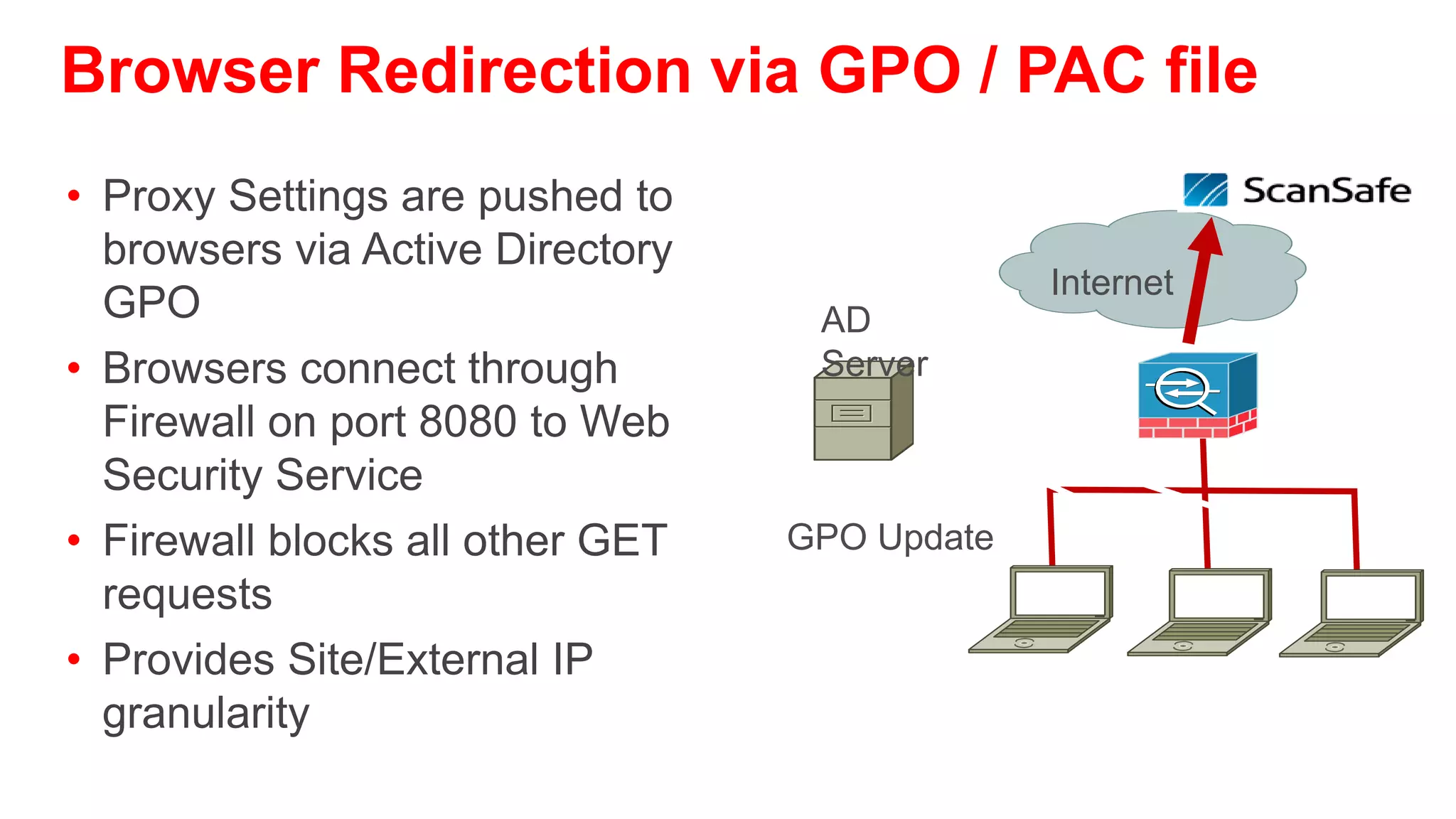 Browser Redirection via GPO / PAC file

• Proxy Settings are pushed to browsers via Active Directory GPO
• Browsers connect through Firewall on port 8080 to Web Security Service
• Firewall blocks all other GET requests
• Provides Site/External IP granularity

ScanSafe

Internet

AD Server

GPO Update